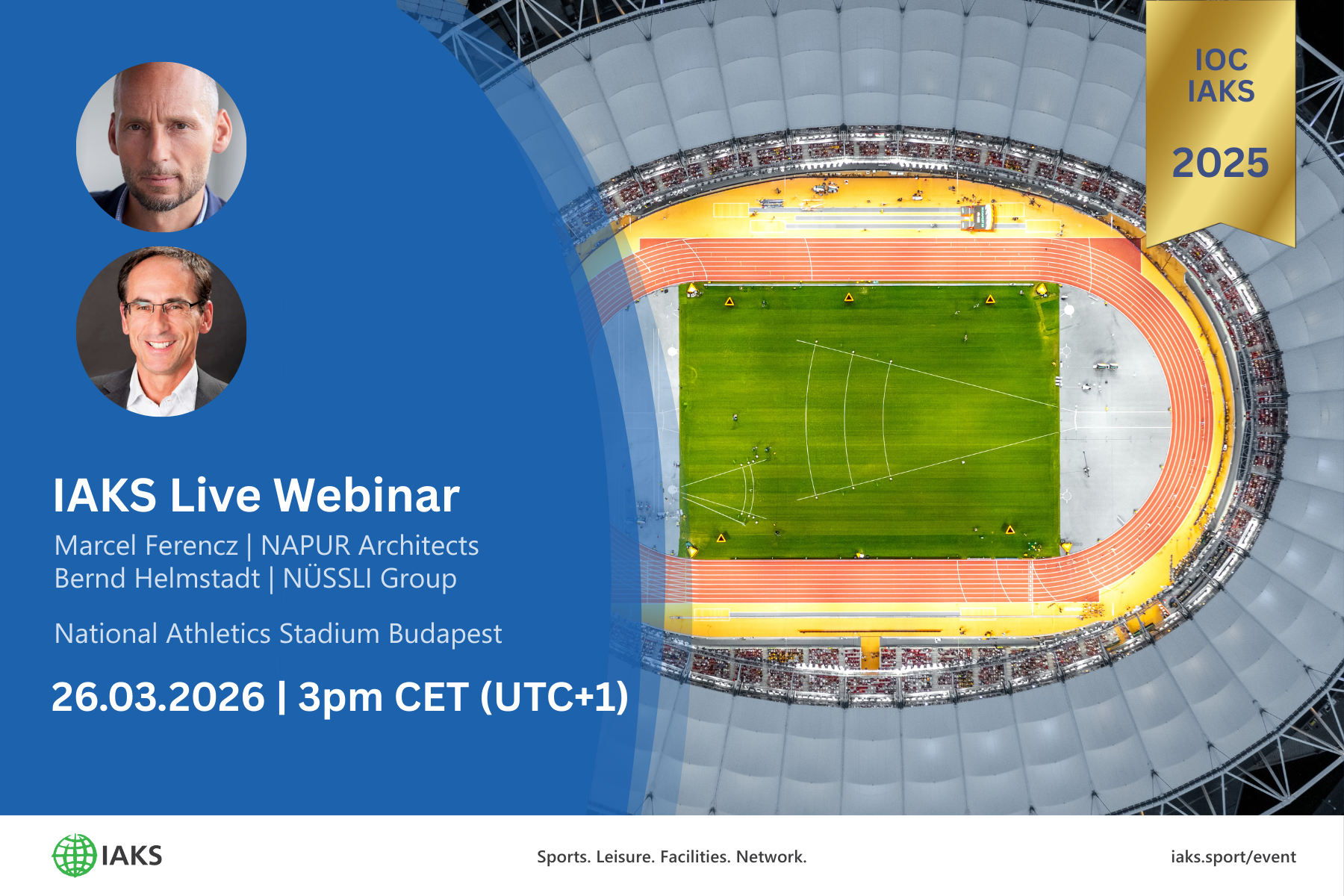 IOC
IAKS
2025

IAKS Live Webinar

Marcel Ferencz | NAPUR Architects
Bernd Helmstadt | NÜSSLI Group

National Athletics Stadium Budapest

26.03.2026 | 3pm CET (UTC+1)

IAKS

Sports. Leisure. Facilities. Network.

iaks.sport/event